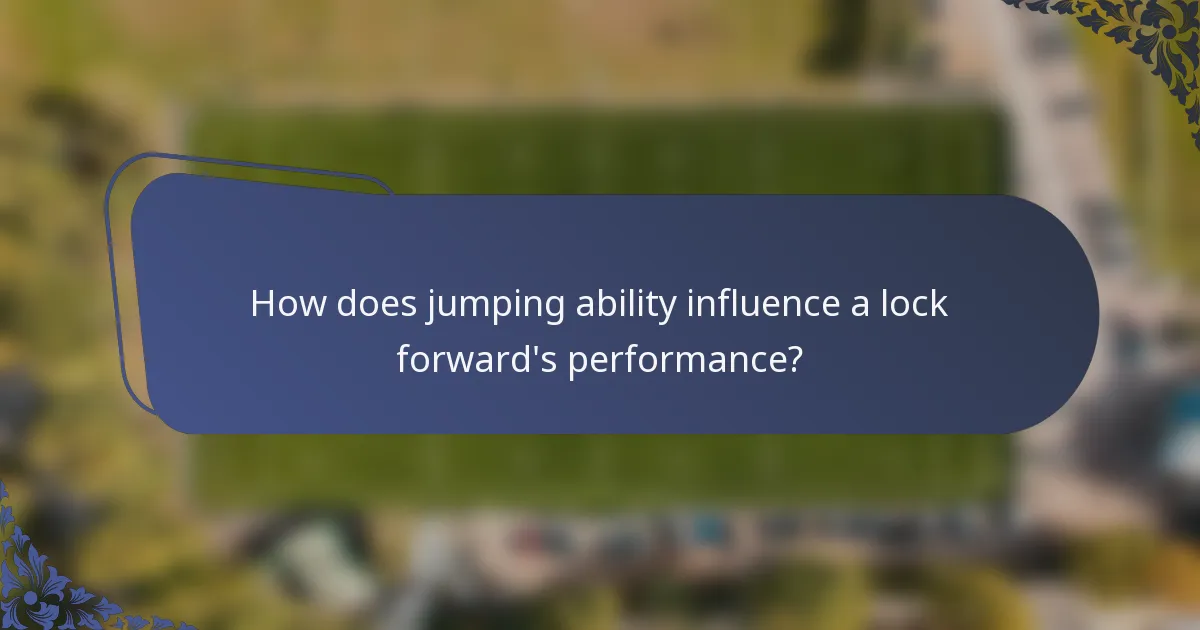 How does jumping ability influence a lock forward's performance?